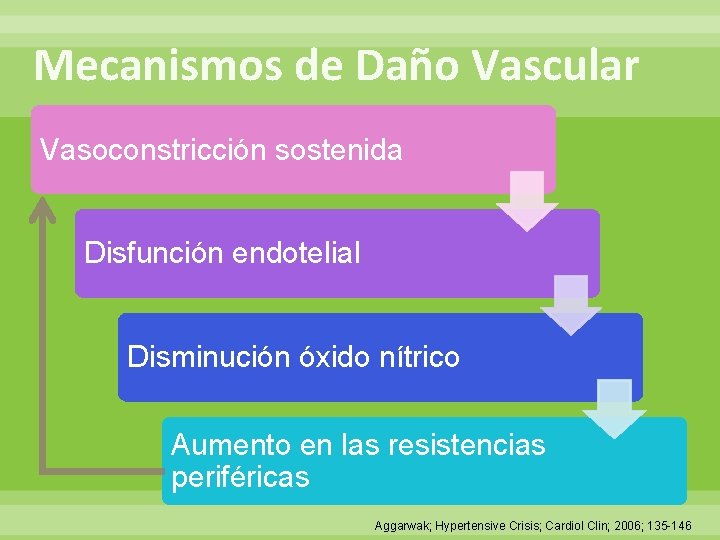 Mecanismos de Daño Vascular

Vasoconstricción sostenida

Disfunción endotelial

Disminución óxido nítrico

Aumento en las resistencias periféricas

Aggarwak; Hypertensive Crisis; Cardiol Clin; 2006; 135-146